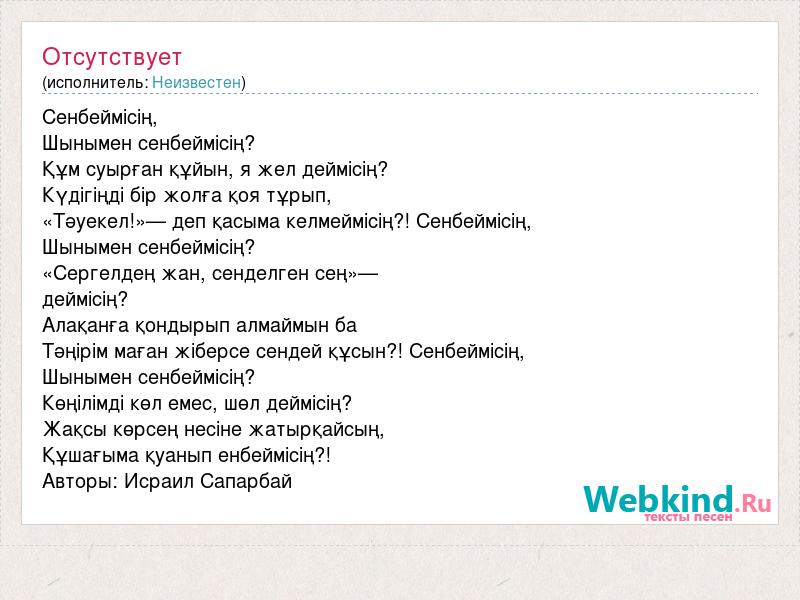 Отсутствует
(исполнитель: Неизвестен)

Сенбеймісің,
Шынымен сенбеймісің?
Құм суырған құйын, я жел деймісің?
Күдігіңді бір жолға қоя тұрып,
«Тәуекел!»— деп қасыма келмеймісің?! Сенбеймісің,
Шынымен сенбеймісің?
«Сергелдең жан, сенделген сең»—
деймісің?
Алақанға қондырып алмаймын ба
Тәңірім маған жіберсе сендей құсын?! Сенбеймісің,
Шынымен сенбеймісің?
Көңілімді көл емес, шөл деймісің?
Жақсы көрсең несіне жатырқайсың,
Құшағыма қуанып енбеймісің?!
Авторы: Исраил Сапарбай

Webkind.Ru
тексты песен